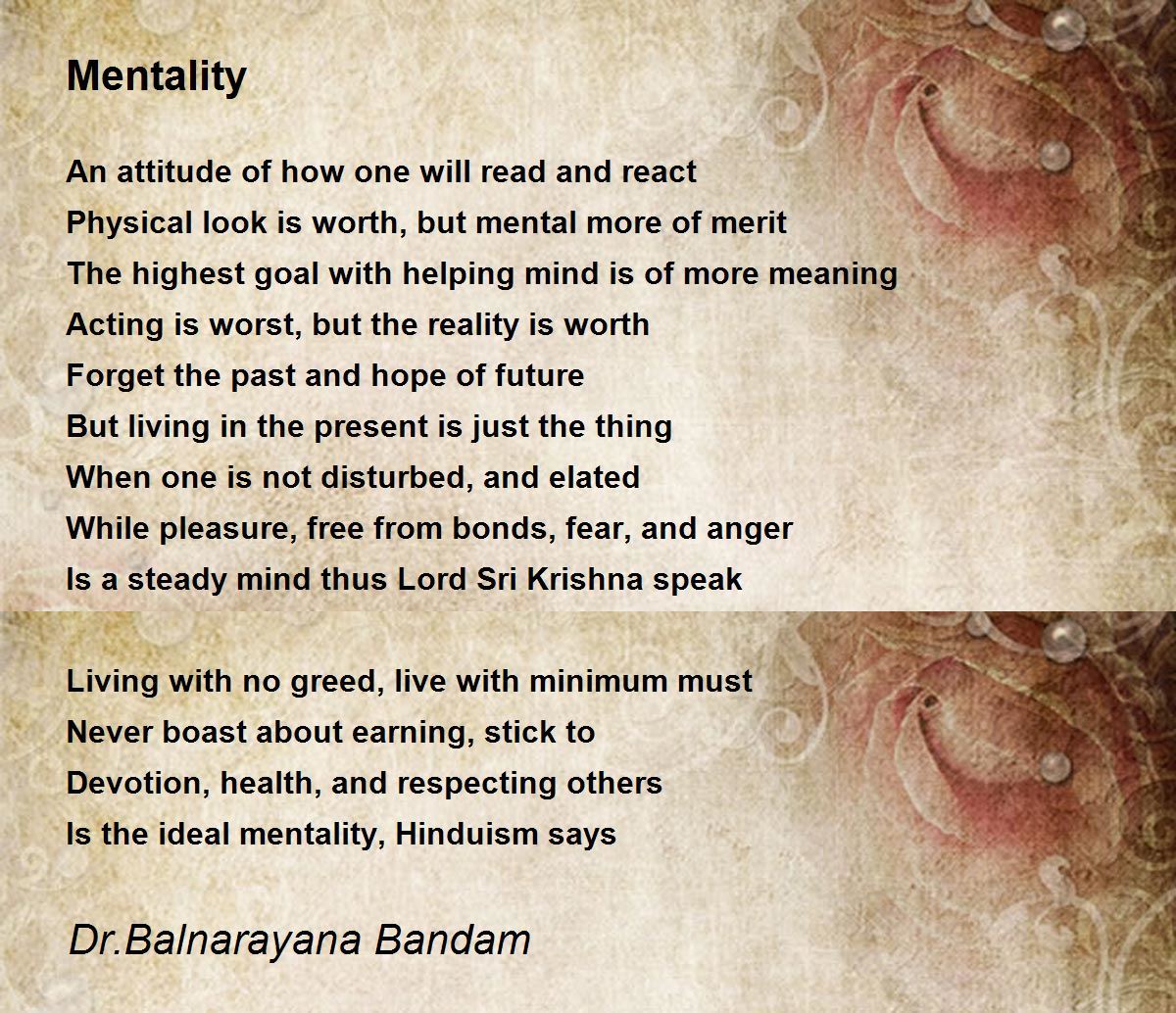 Mentality

An attitude of how one will read and react
Physical look is worth, but mental more of merit
The highest goal with helping mind is of more meaning
Acting is worst, but the reality is worth
Forget the past and hope of future
But living in the present is just the thing
When one is not disturbed, and elated
While pleasure, free from bonds, fear, and anger
Is a steady mind thus Lord Sri Krishna speak

Living with no greed, live with minimum must
Never boast about earning, stick to
Devotion, health, and respecting others
Is the ideal mentality, Hinduism says

Dr.Balnarayana Bandam